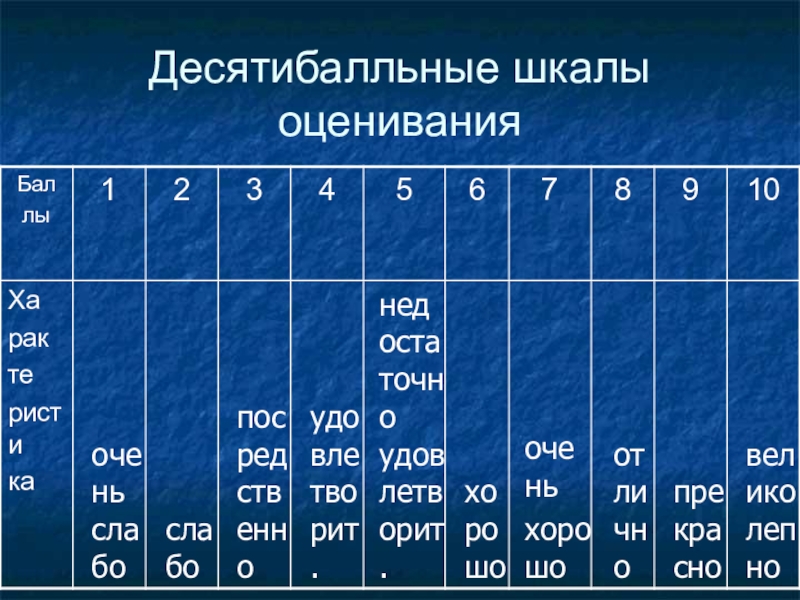 Десятибалльные шкалы оценивания

| Баллы | 1 | 2 | 3 | 4 | 5 | 6 | 7 | 8 | 9 | 10 |
|---|---|---|---|---|---|---|---|---|---|---|
| Характеристика | очень слабо | слабо | посредственно | удовлетворит. | недостаточно удовлетворит. | хорошо | очень хорошо | отлично | прекрасно | великолепно |